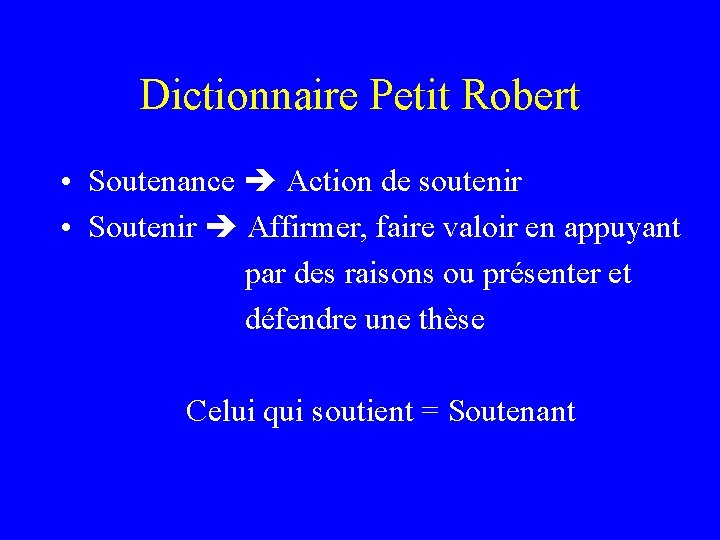 Dictionnaire Petit Robert

• Soutenance ➔ Action de soutenir
• Soutenir ➔ Affirmer, faire valoir en appuyant par des raisons ou présenter et défendre une thèse

Celui qui soutient = Soutenant